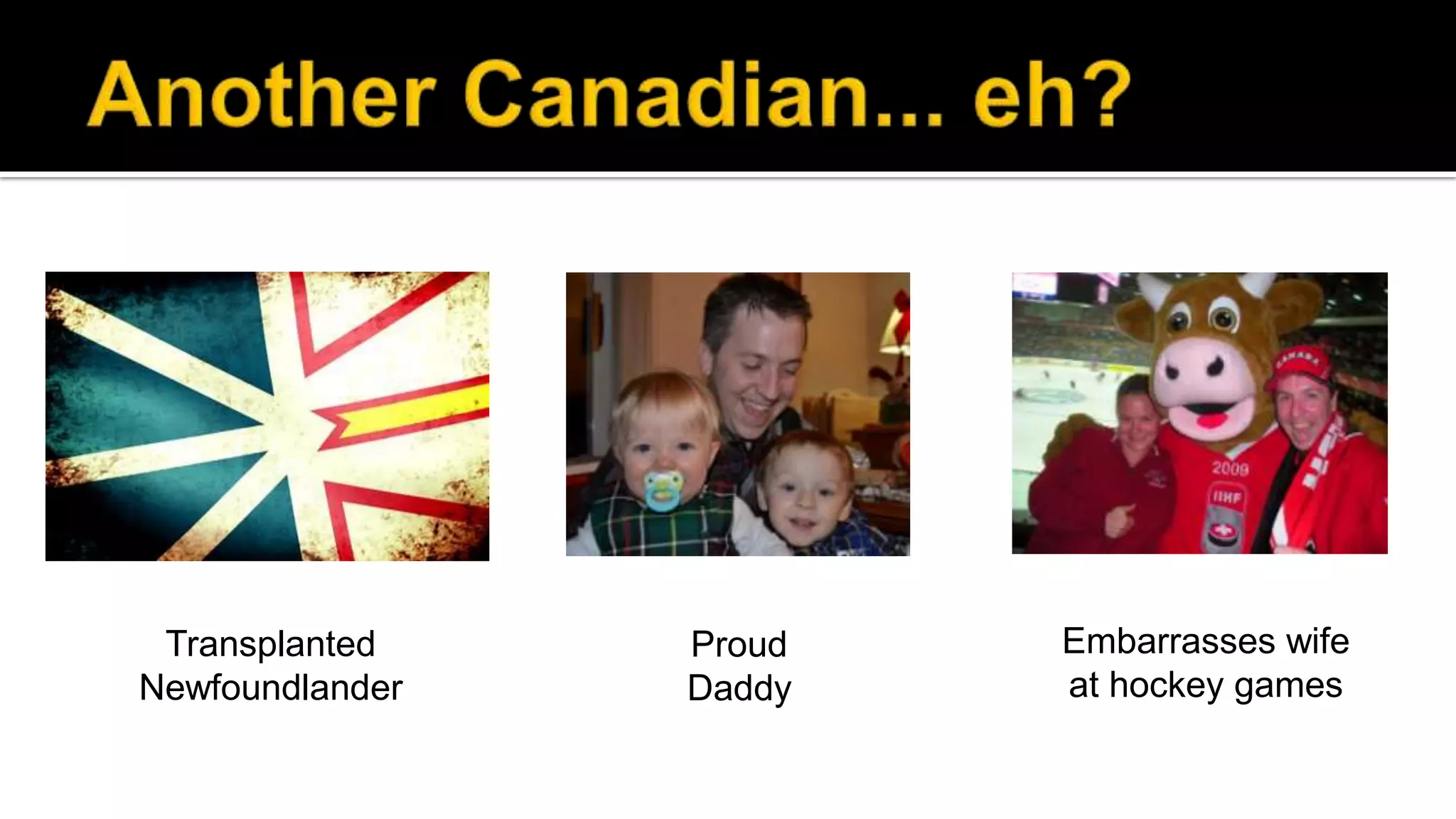 Another Canadian... eh?

CANADA

2009

IIHF

Transplanted Newfoundlander

Proud Daddy

Embarrasses wife at hockey games